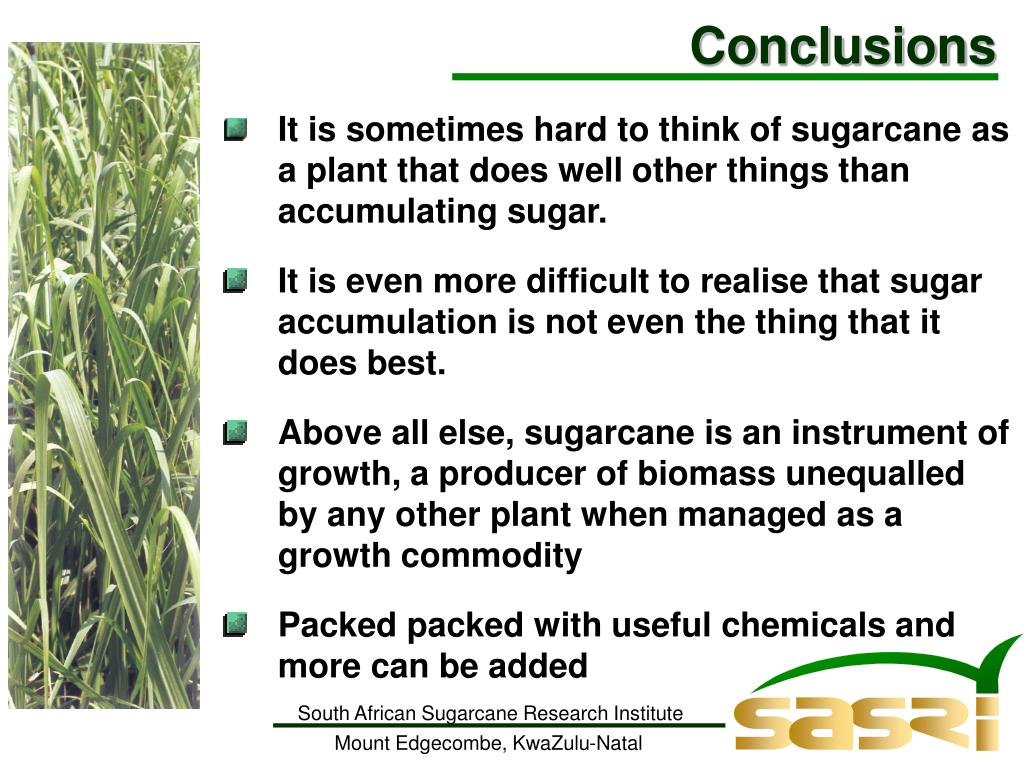 Conclusions

It is sometimes hard to think of sugarcane as a plant that does well other things than accumulating sugar.

It is even more difficult to realise that sugar accumulation is not even the thing that it does best.

Above all else, sugarcane is an instrument of growth, a producer of biomass unequalled by any other plant when managed as a growth commodity

Packed packed with useful chemicals and more can be added

South African Sugarcane Research Institute

Mount Edgecombe, KwaZulu-Natal

sasri